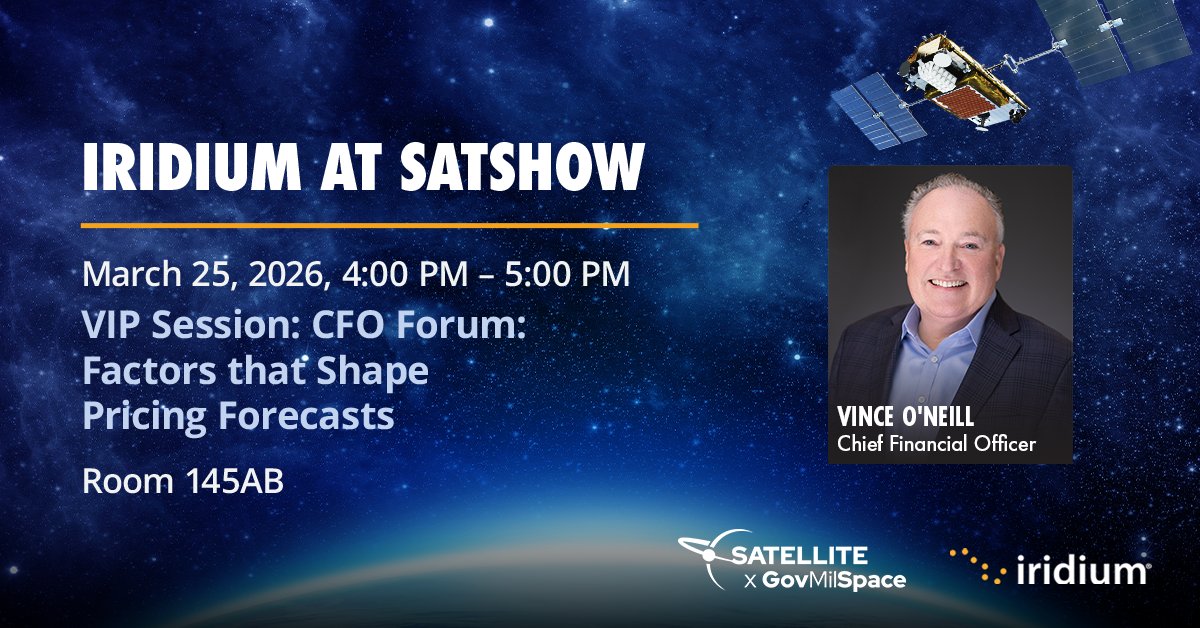 IRIDIUM AT SATSHOW

March 25, 2026, 4:00 PM – 5:00 PM

VIP Session: CFO Forum: Factors that Shape Pricing Forecasts

Room 145AB

VINCE O'NEILL
Chief Financial Officer

SATELLITE
x GovMilSpace

iridium